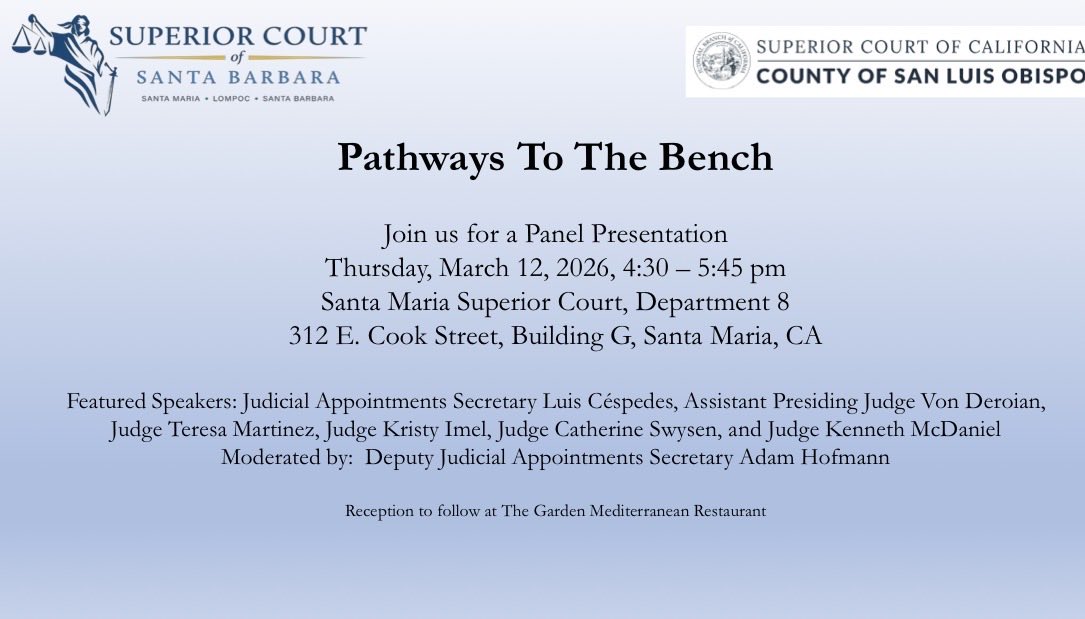 SUPERIOR COURT of SANTA BARBARA
SANTA MARIA • LOMPOC • SANTA BARBARA

JUDICIAL BRANCH OF CALIFORNIA
SUPERIOR COURT OF CALIFORNIA
COUNTY OF SAN LUIS OBISPO

Pathways To The Bench

Join us for a Panel Presentation
Thursday, March 12, 2026, 4:30 – 5:45 pm
Santa Maria Superior Court, Department 8
312 E. Cook Street, Building G, Santa Maria, CA

Featured Speakers: Judicial Appointments Secretary Luis Céspedes, Assistant Presiding Judge Von Deroian, Judge Teresa Martinez, Judge Kristy Imel, Judge Catherine Swysen, and Judge Kenneth McDaniel
Moderated by: Deputy Judicial Appointments Secretary Adam Hofmann

Reception to follow at The Garden Mediterranean Restaurant